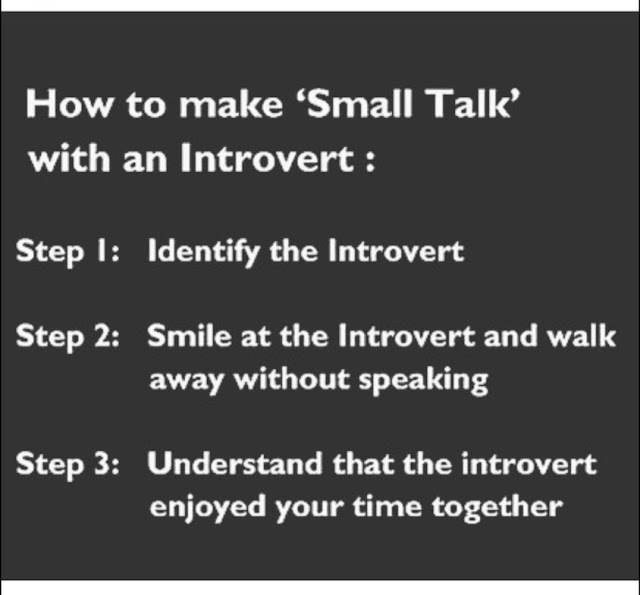 How to make ‘Small Talk’ with an Introvert :

Step 1: Identify the Introvert

Step 2: Smile at the Introvert and walk away without speaking

Step 3: Understand that the introvert enjoyed your time together